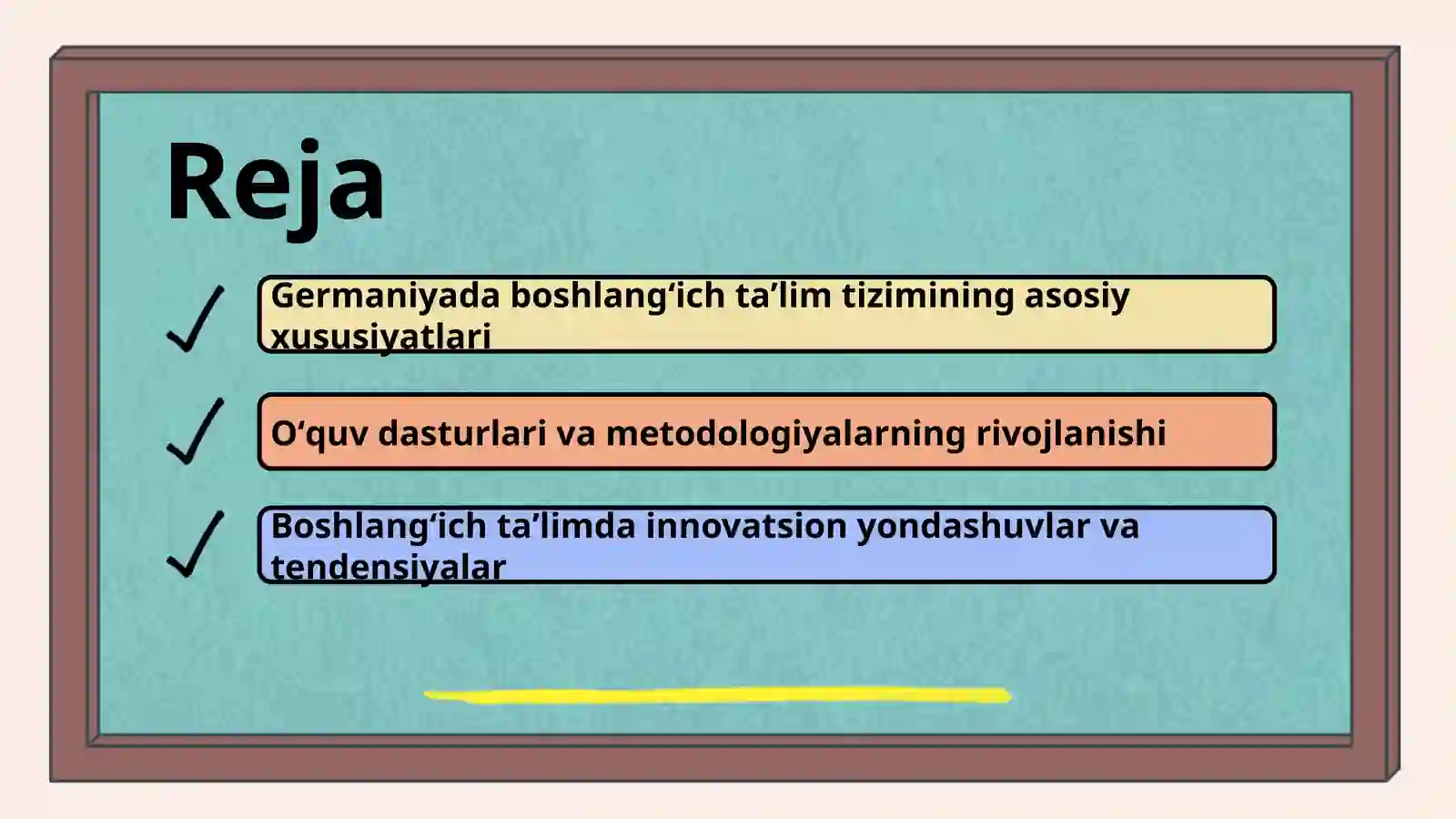 Reja

Germaniyada boshlang‘ich ta’lim tizimining asosiy xususiyatlari

O‘quv dasturlari va metodologiyalarning rivojlanishi

Boshlang‘ich ta’limda innovatsion yondashuvlar va tendensiyalar